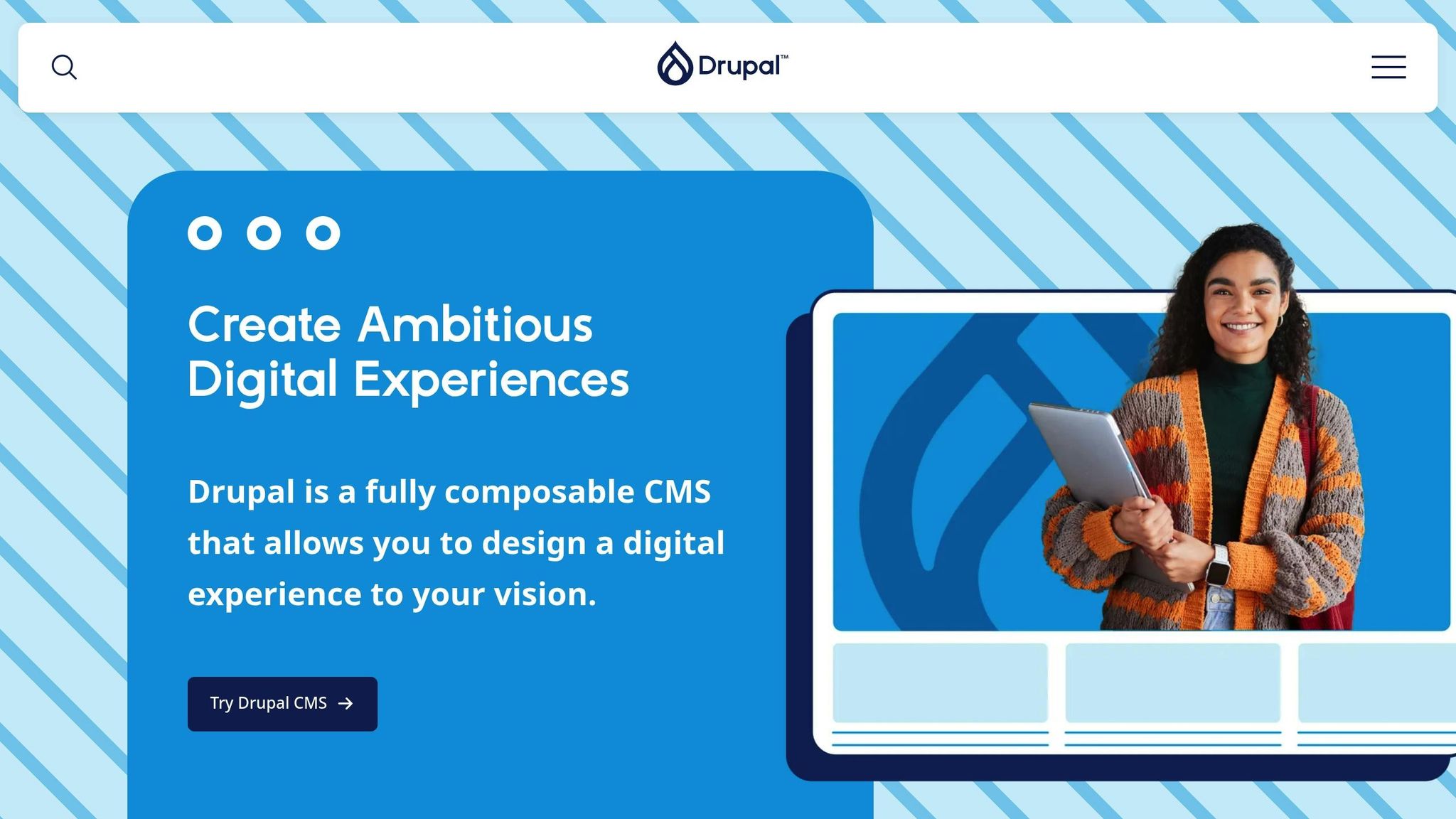 Drupal™

Create Ambitious Digital Experiences

Drupal is a fully composable CMS that allows you to design a digital experience to your vision.

Try Drupal CMS →